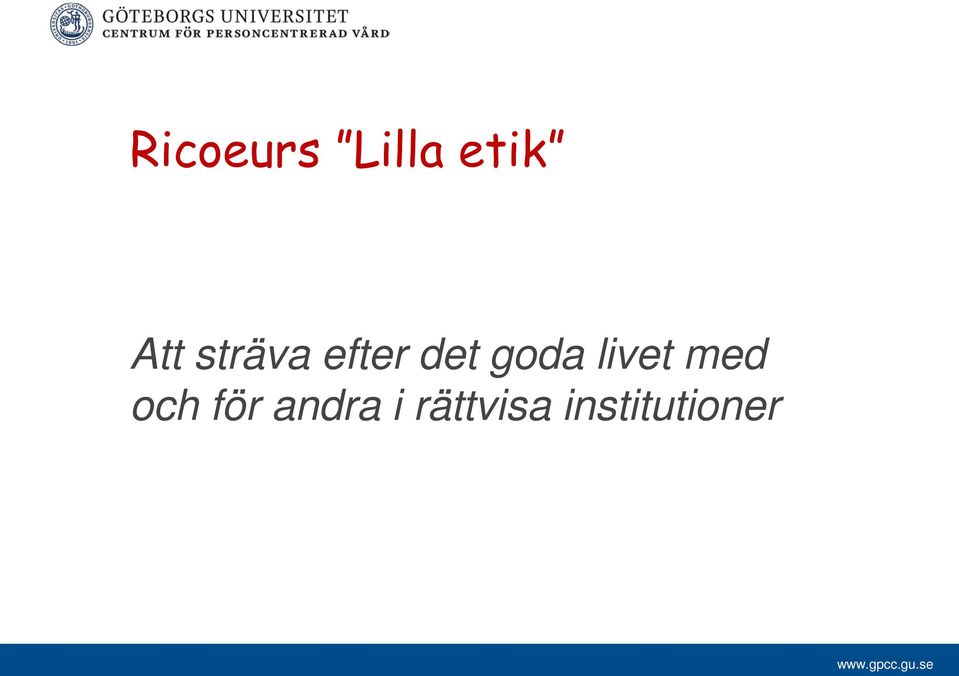 GÖTEBORGS UNIVERSITET
CENTRUM FÖR PERSONCENTRERAD VÅRD

Ricoeurs "Lilla etik"

Att sträva efter det goda livet med och för andra i rättvisa institutioner

www.gpcc.gu.se